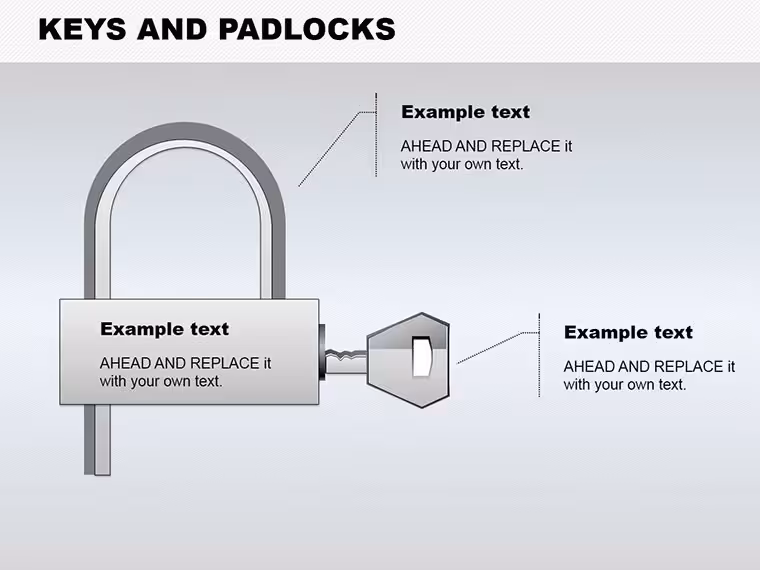 KEYS AND PADLOCKS

Example text

AHEAD AND REPLACE it with your own text.

Example text

AHEAD AND REPLACE it with your own text.

Example text

AHEAD AND REPLACE it with your own text.